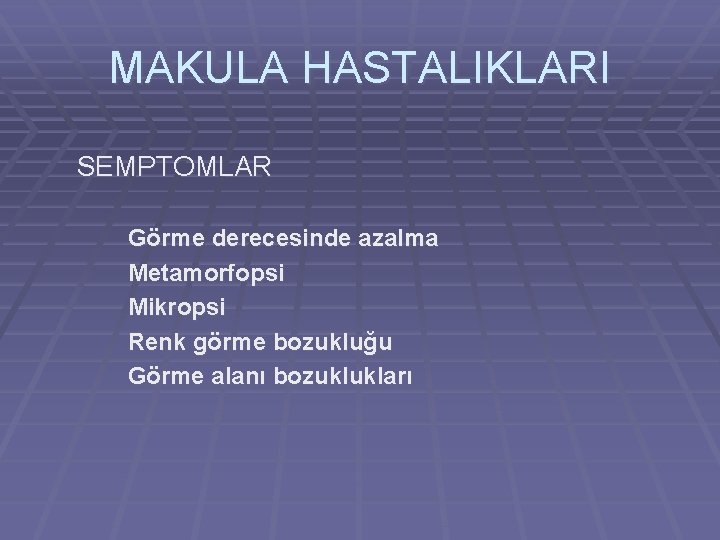 MAKULA HASTALIKLARI

SEMPTOMLAR

Görme derecesinde azalma
Metamorfopsi
Mikropsi
Renk görme bozukluğu
Görme alanı bozuklukları